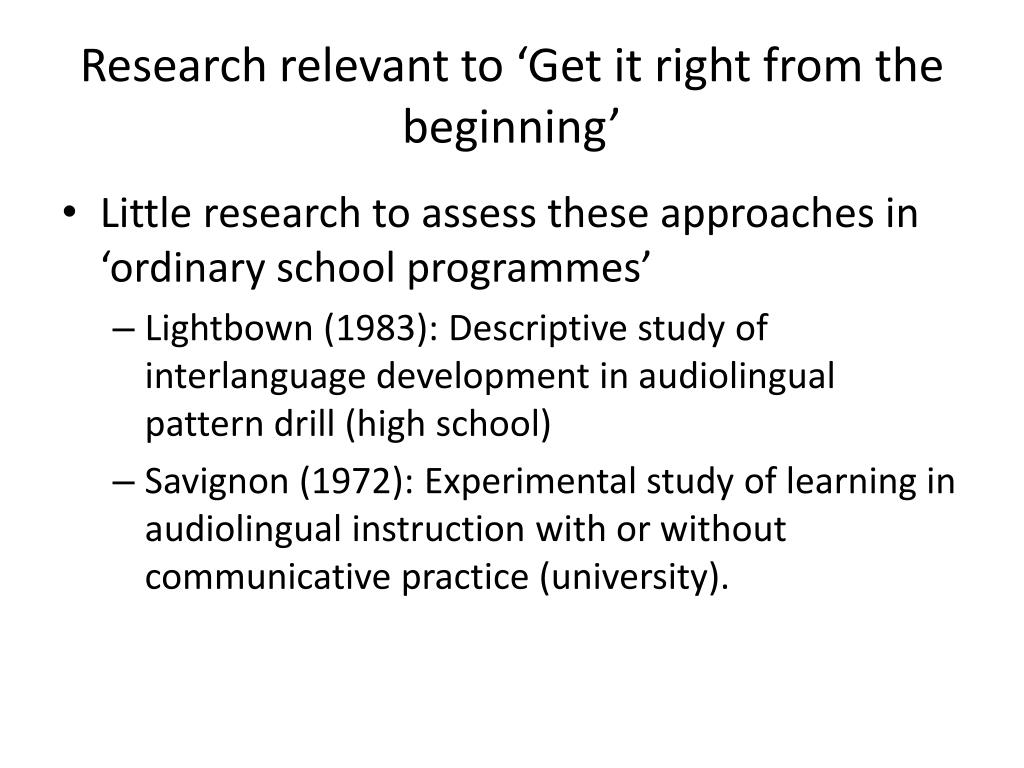 Research relevant to ‘Get it right from the beginning’

• Little research to assess these approaches in ‘ordinary school programmes’
– Lightbown (1983): Descriptive study of interlanguage development in audiolingual pattern drill (high school)
– Savignon (1972): Experimental study of learning in audiolingual instruction with or without communicative practice (university).